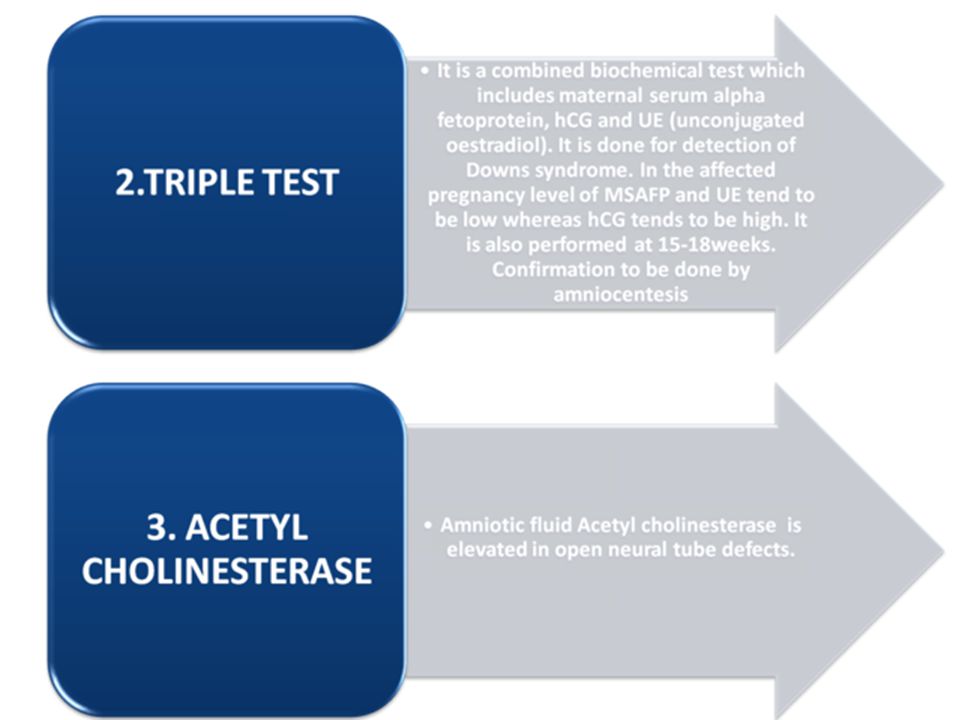 2.TRIPLE TEST

• It is a combined biochemical test which includes maternal serum alpha fetoprotein, hCG and UE (unconjugated oestradiol). It is done for detection of Downs syndrome. In the affected pregnancy level of MSAFP and UE tend to be low whereas hCG tends to be high. It is also performed at 15-18weeks. Confirmation to be done by amniocentesis

3. ACETYL CHOLINESTERASE

• Amniotic fluid Acetyl cholinesterase is elevated in open neural tube defects.